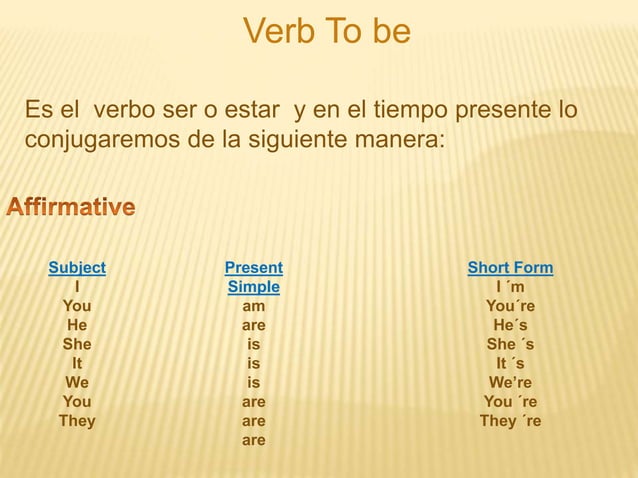 Verb To be

Es el verbo ser o estar y en el tiempo presente lo conjugaremos de la siguiente manera:

Affirmative

Subject
I
You
He
She
It
We
You
They

Present
Simple
am
are
is
is
is
are
are
are

Short Form
I ´m
You´re
He´s
She ´s
It ´s
We're
You ´re
They ´re